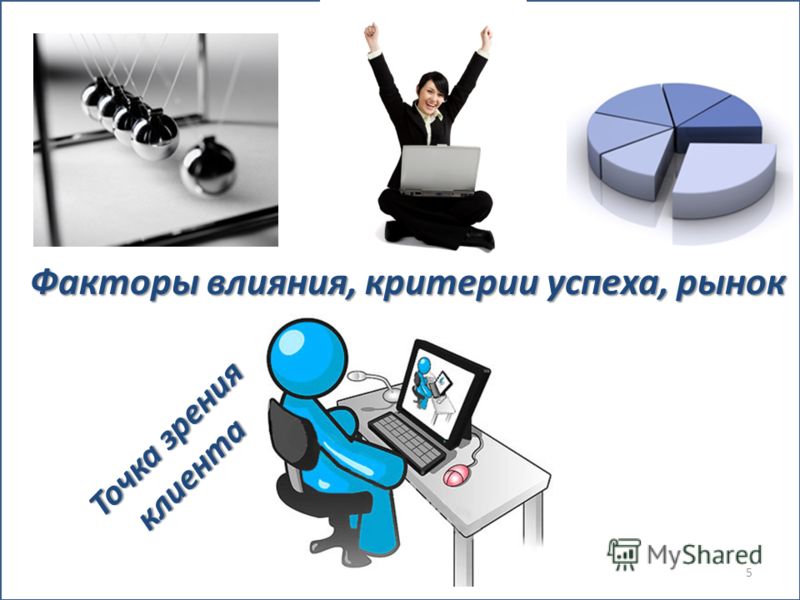 Факторы влияния, критерии успеха, рынок

Точка зрения клиента

MyShared

5